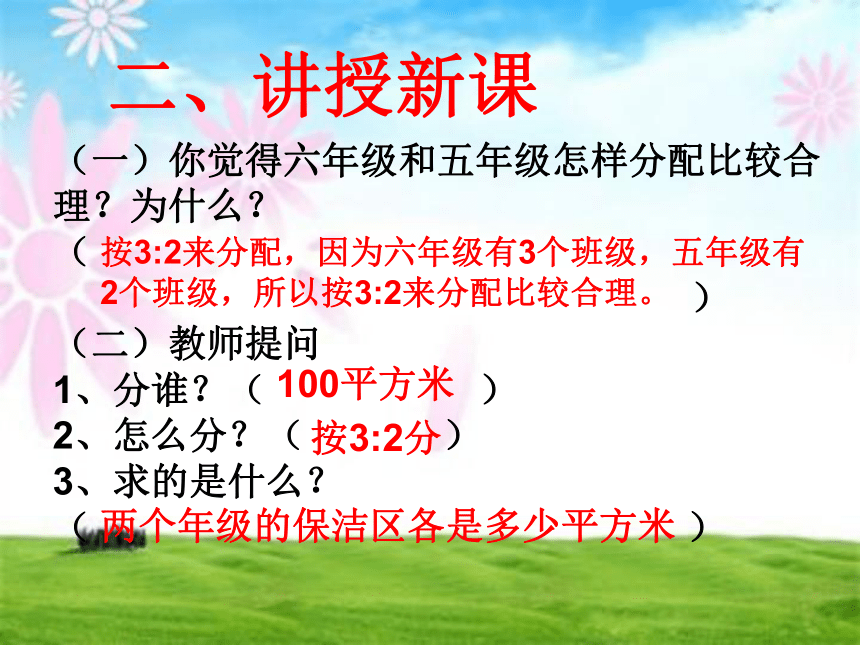 二、讲授新课

（一）你觉得六年级和五年级怎样分配比较合理？为什么？

（ 按3:2来分配，因为六年级有3个班级，五年级有2个班级，所以按3:2来分配比较合理。 ）

（二）教师提问

1、分谁？（ 100平方米 ）

2、怎么分？（ 按3:2分）

3、求的是什么？

（两个年级的保洁区各是多少平方米 ）